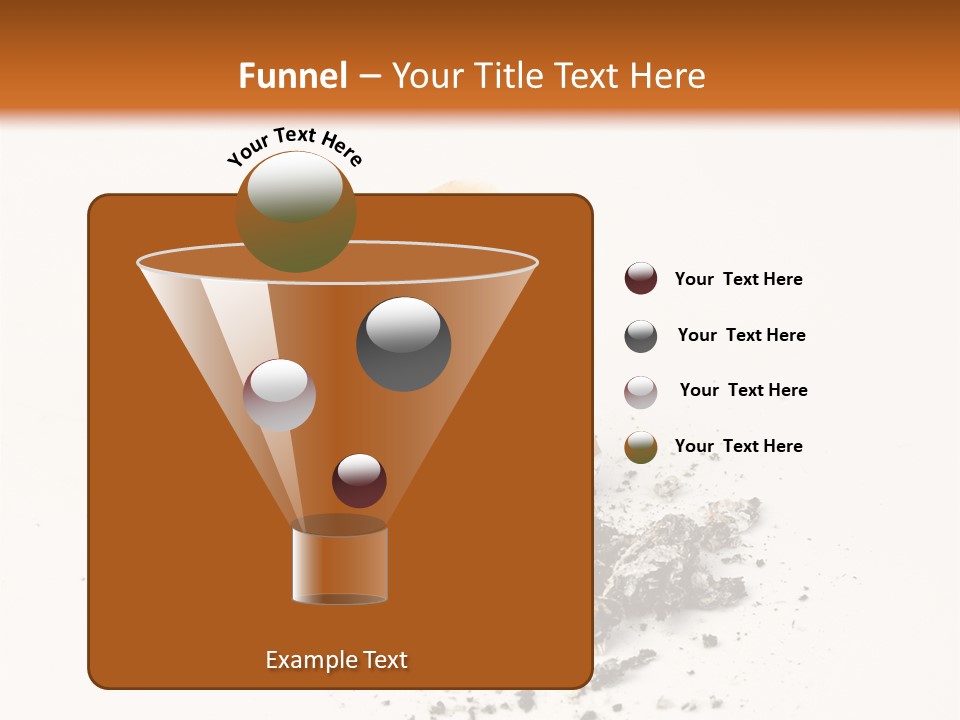 Funnel – Your Title Text Here

Your Text Here

Your Text Here

Your Text Here

Your Text Here

Your Text Here

Example Text